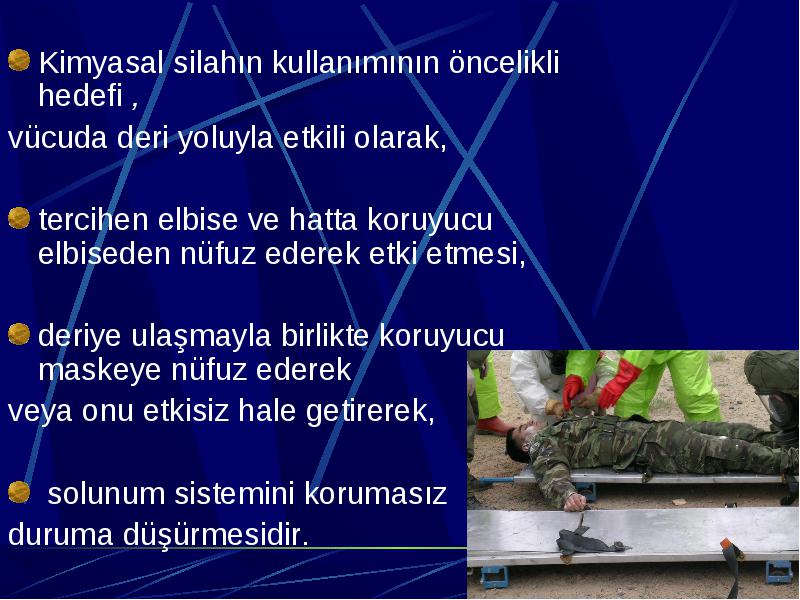 Kimyasal silahın kullanımının öncelikli hedefi ,
vücuda deri yoluyla etkili olarak,

tercihen elbise ve hatta koruyucu elbiseden nüfuz ederek etki etmesi,

deriye ulaşmayla birlikte koruyucu maskeye nüfuz ederek
veya onu etkisiz hale getirerek,

solunum sistemini korumasız
duruma düşürmesidir.